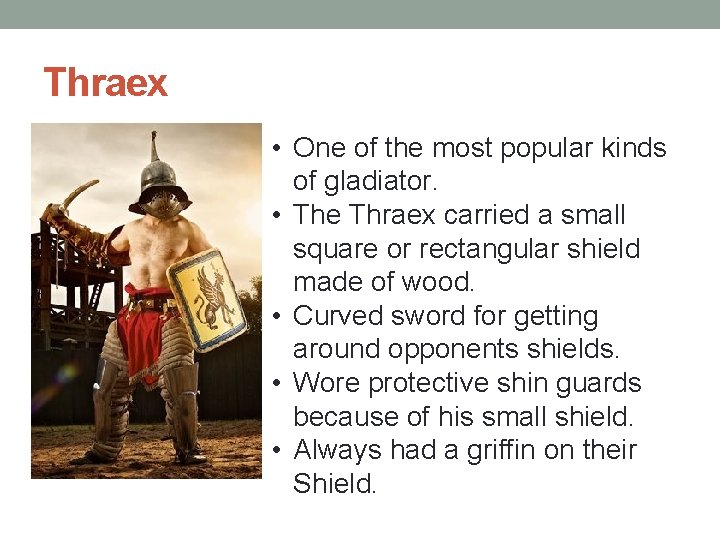 Thraex

• One of the most popular kinds of gladiator.
• The Thraex carried a small square or rectangular shield made of wood.
• Curved sword for getting around opponents shields.
• Wore protective shin guards because of his small shield.
• Always had a griffin on their Shield.